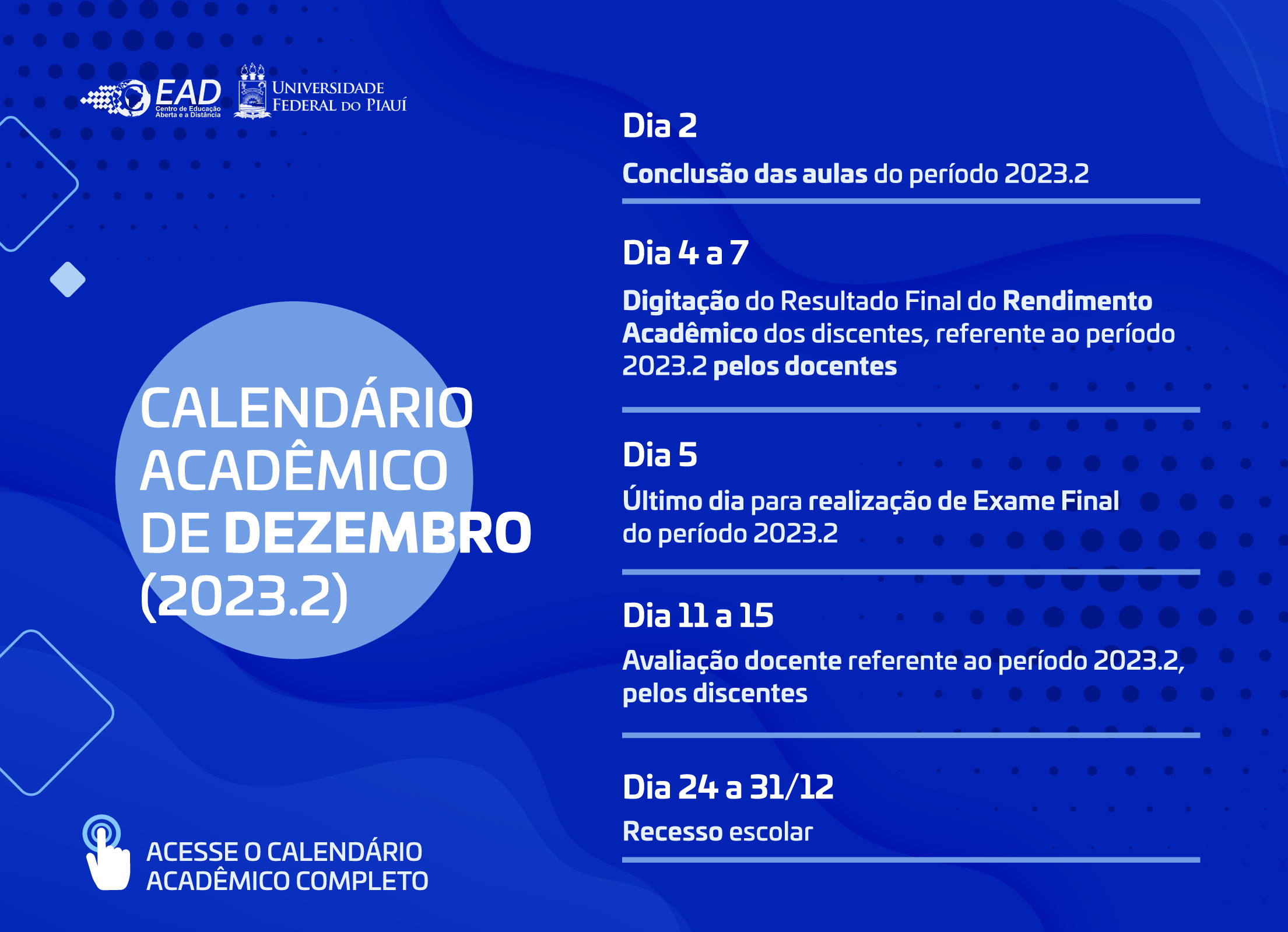 EAD
Centro de Educação Aberta e a Distância

UNIVERSIDADE FEDERAL DO PIAUÍ

CALENDÁRIO ACADÊMICO DE DEZEMBRO (2023.2)

ACESSE O CALENDÁRIO ACADÊMICO COMPLETO

Dia 2

Conclusão das aulas do período 2023.2

Dia 4 a 7

Digitação do Resultado Final do Rendimento Acadêmico dos discentes, referente ao período 2023.2 pelos docentes

Dia 5

Último dia para realização de Exame Final do período 2023.2

Dia 11 a 15

Avaliação docente referente ao período 2023.2, pelos discentes

Dia 24 a 31/12

Recesso escolar